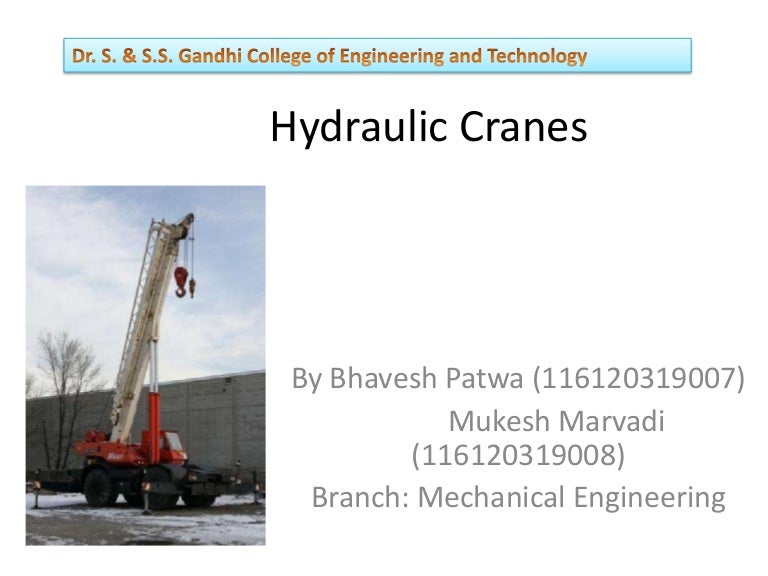 Dr. S. & S.S. Gandhi College of Engineering and Technology

Hydraulic Cranes

By Bhavesh Patwa (116120319007)
Mukesh Marvadi (116120319008)
Branch: Mechanical Engineering